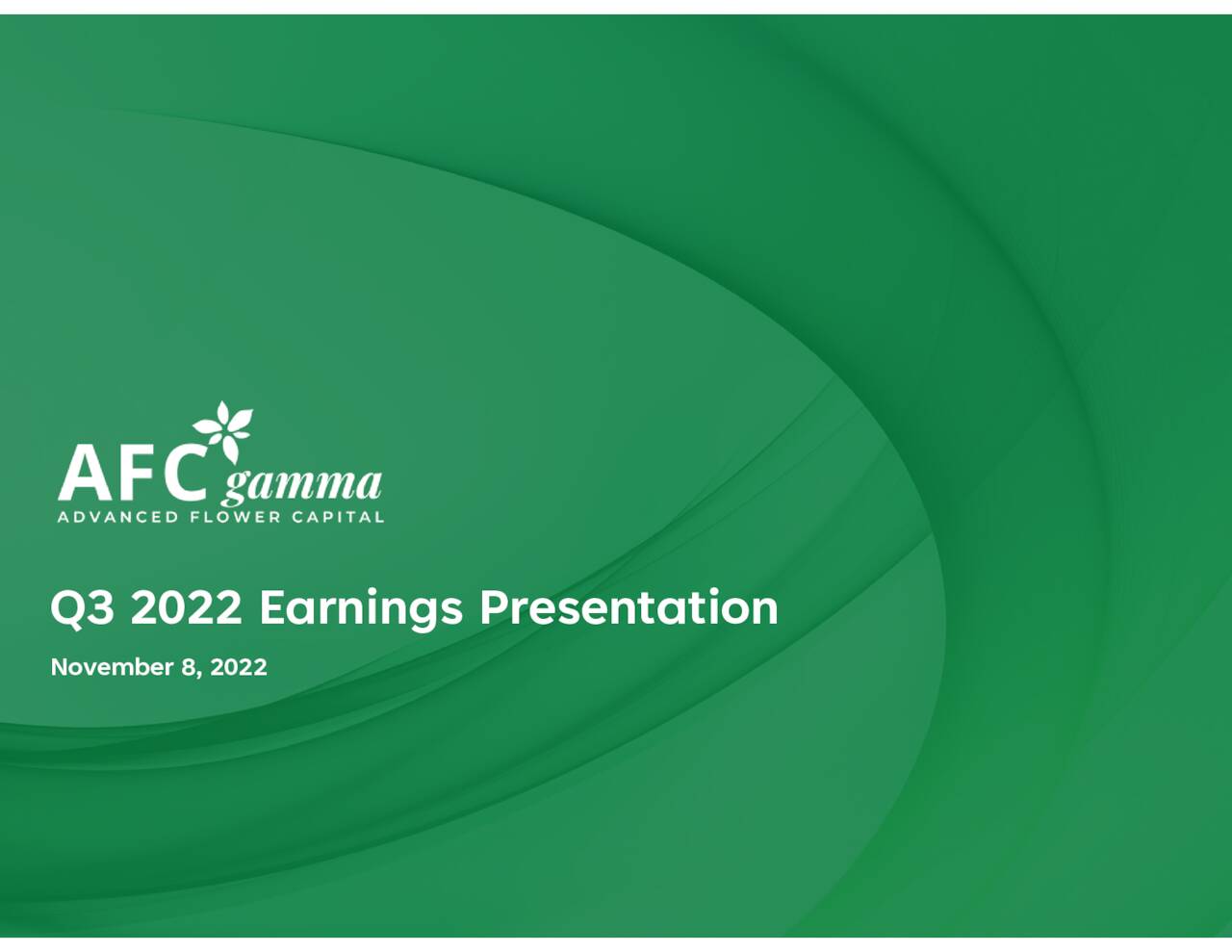 AFC gamma
ADVANCED FLOWER CAPITAL

Q3 2022 Earnings Presentation

November 8, 2022